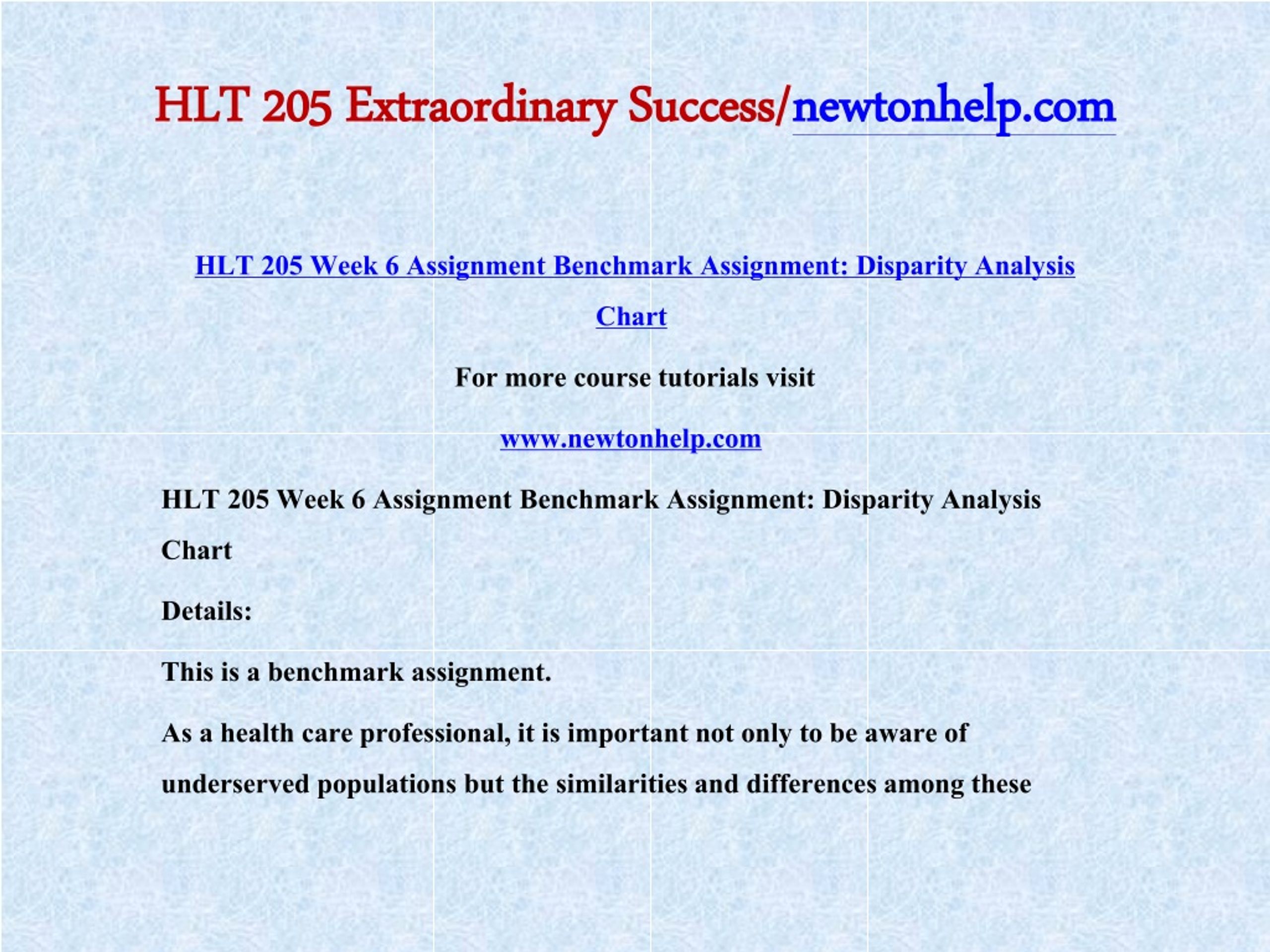 HLT 205 Extraordinary Success/newtonhelp.com

HLT 205 Week 6 Assignment Benchmark Assignment: Disparity Analysis Chart

For more course tutorials visit

www.newtonhelp.com

HLT 205 Week 6 Assignment Benchmark Assignment: Disparity Analysis Chart

Details:

This is a benchmark assignment.

As a health care professional, it is important not only to be aware of underserved populations but the similarities and differences among these